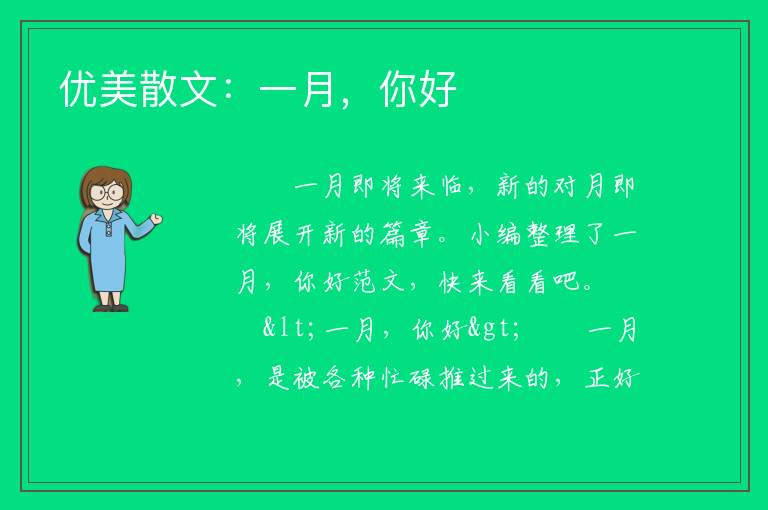 优美散文：一月，你好

一月即将来临，新的对月即将展开新的篇章。小编整理了一月，你好范文，快来看看吧。

&lt;一月，你好&gt; 一月，是被各种忙碌推过来的，正好